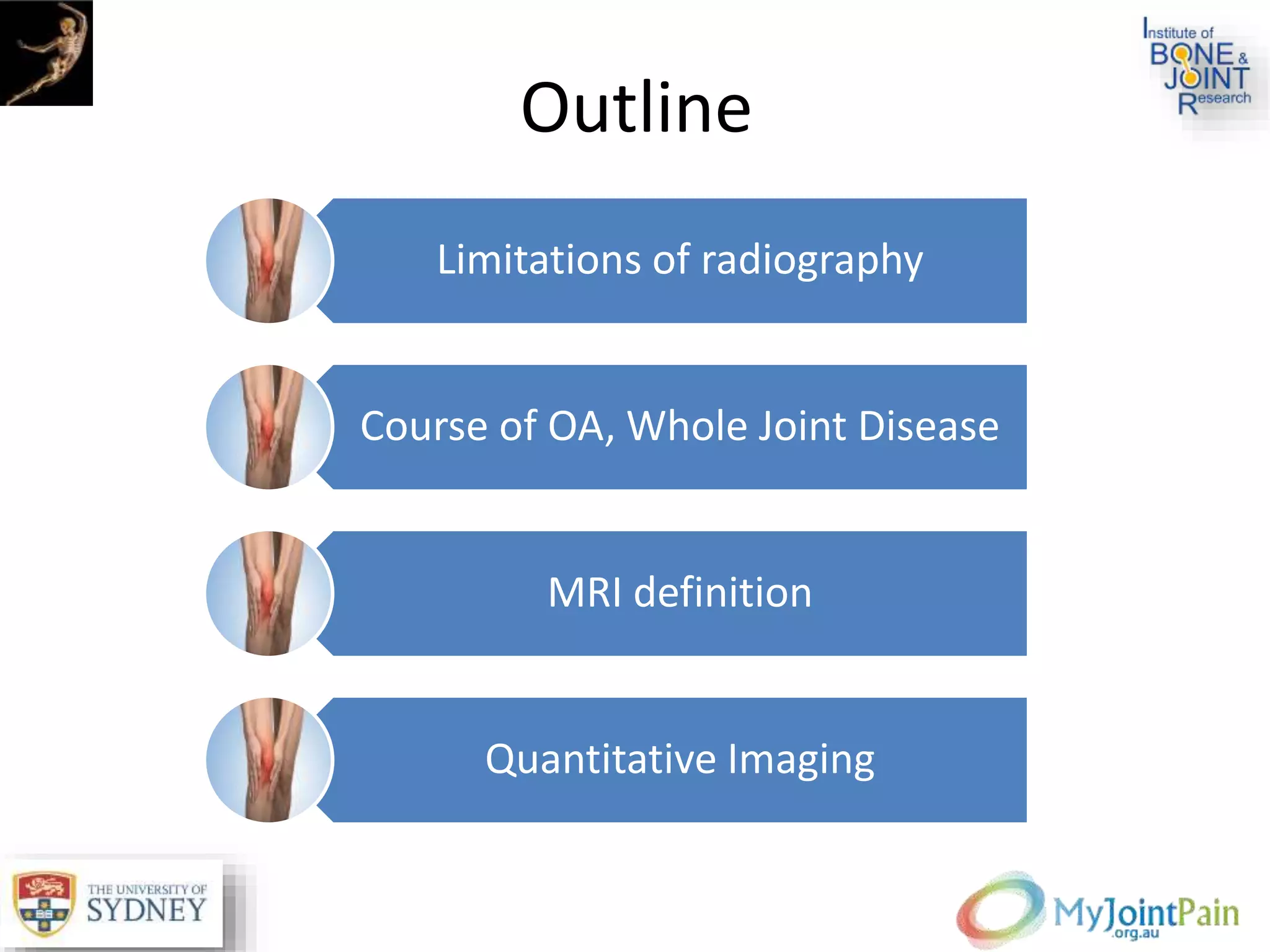 Institute of BONE & JOINT Research

Outline

Limitations of radiography

Course of OA, Whole Joint Disease

MRI definition

Quantitative Imaging

THE UNIVERSITY OF SYDNEY

MyJointPain .org.au